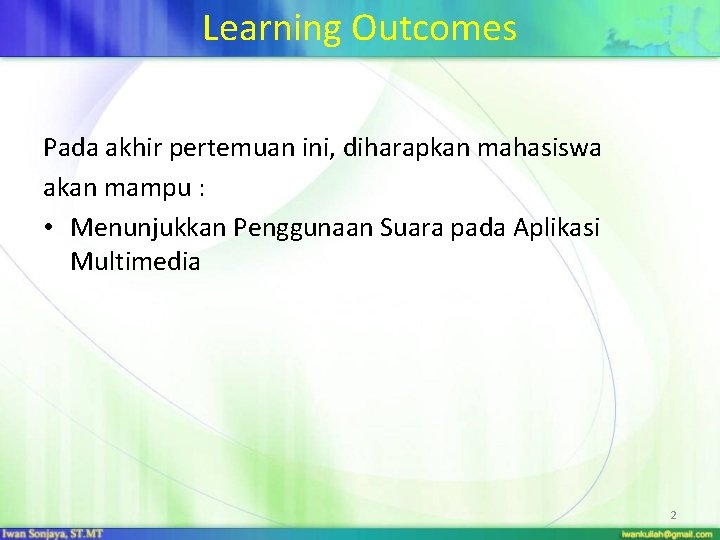 Learning Outcomes

Pada akhir pertemuan ini, diharapkan mahasiswa akan mampu :

• Menunjukkan Penggunaan Suara pada Aplikasi Multimedia

2

Iwan Sonjaya, ST.MT

iwankuliah@gmail.com